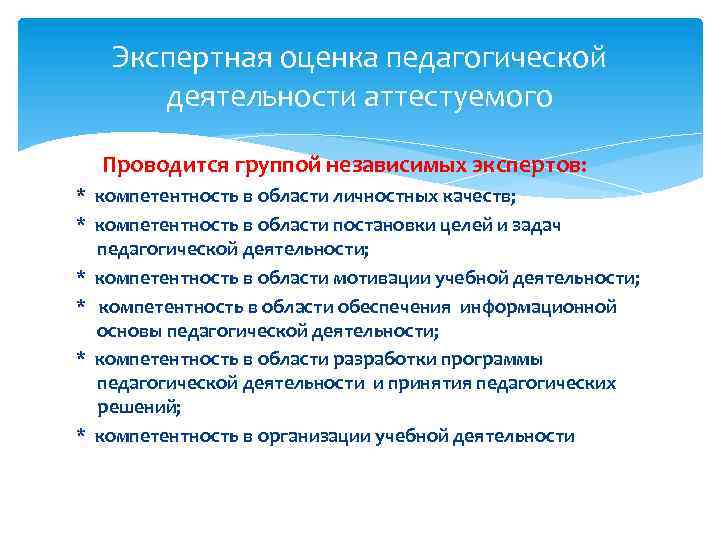 Экспертная оценка педагогической деятельности аттестуемого

Проводится группой независимых экспертов:

* компетентность в области личностных качеств;

* компетентность в области постановки целей и задач педагогической деятельности;

* компетентность в области мотивации учебной деятельности;

* компетентность в области обеспечения информационной основы педагогической деятельности;

* компетентность в области разработки программы педагогической деятельности и принятия педагогических решений;

* компетентность в организации учебной деятельности